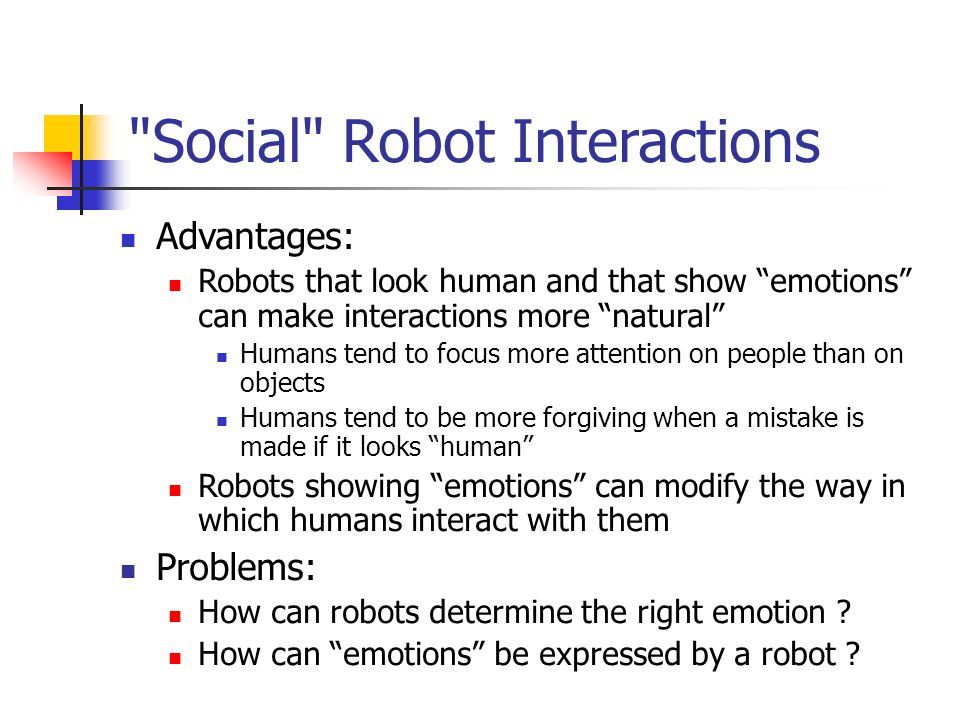 "Social" Robot Interactions

Advantages:

Robots that look human and that show “emotions” can make interactions more “natural”

Humans tend to focus more attention on people than on objects

Humans tend to be more forgiving when a mistake is made if it looks “human”

Robots showing “emotions” can modify the way in which humans interact with them

Problems:

How can robots determine the right emotion ?

How can “emotions” be expressed by a robot ?